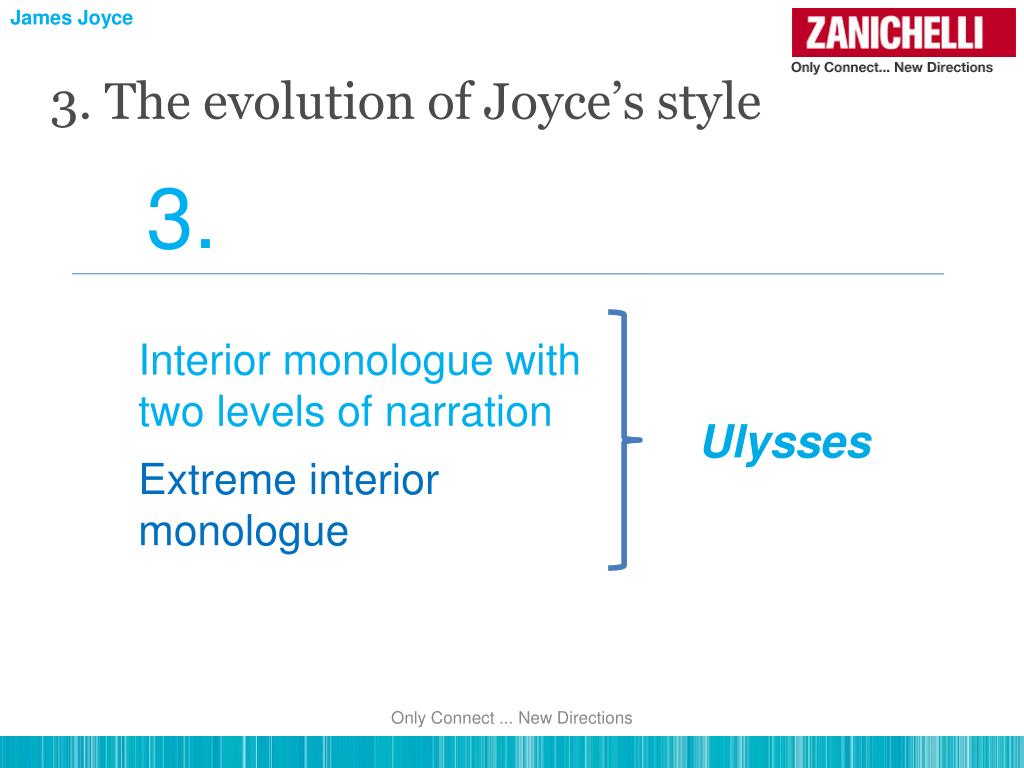 James Joyce

ZANICHELLI
Only Connect... New Directions

3. The evolution of Joyce's style

3.

Interior monologue with two levels of narration

Extreme interior monologue

Ulysses

Only Connect ... New Directions